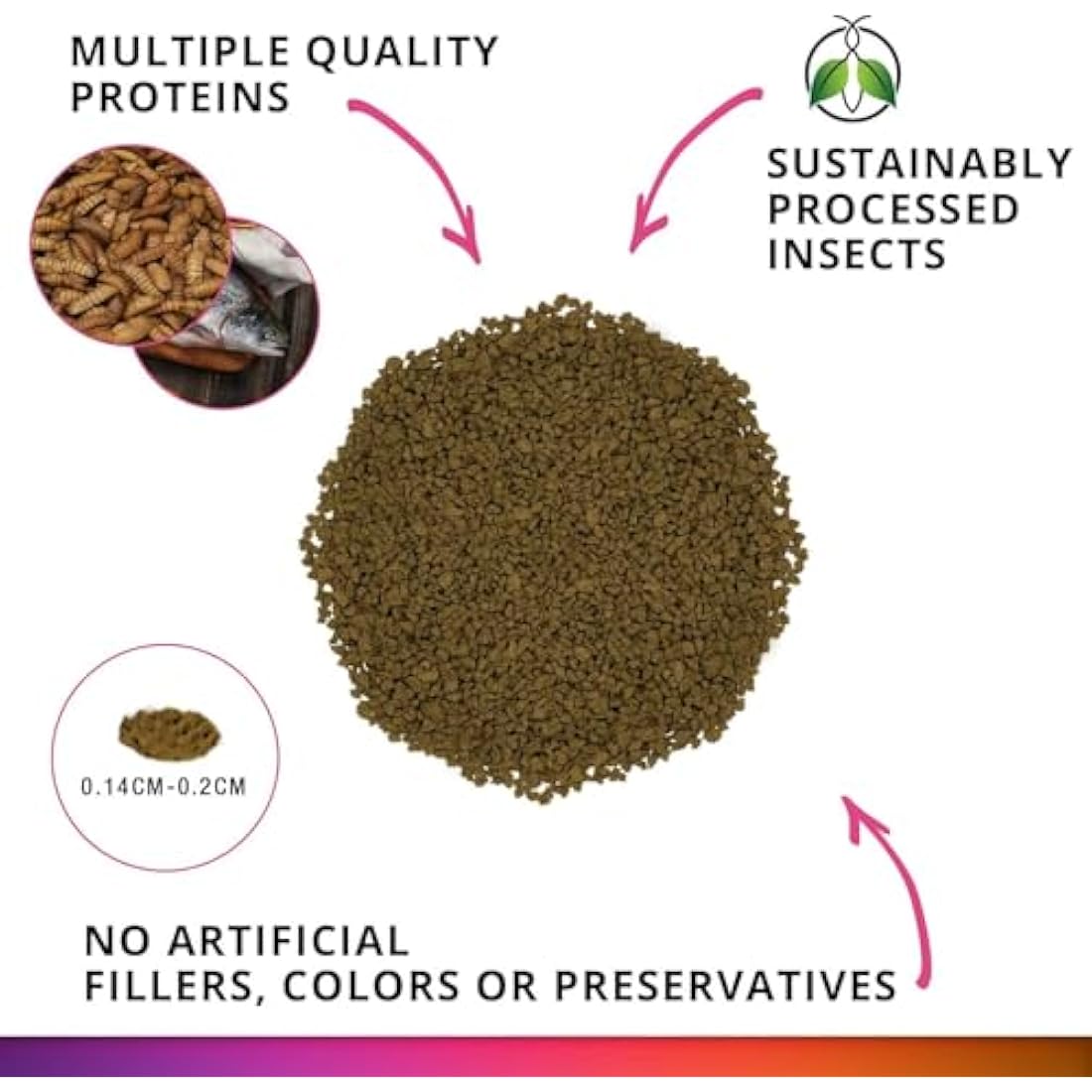 MULTIPLE QUALITY PROTEINS

SUSTAINABLY PROCESSED INSECTS

0.14CM-0.2CM

NO ARTIFICIAL FILLERS, COLORS OR PRESERVATIVES